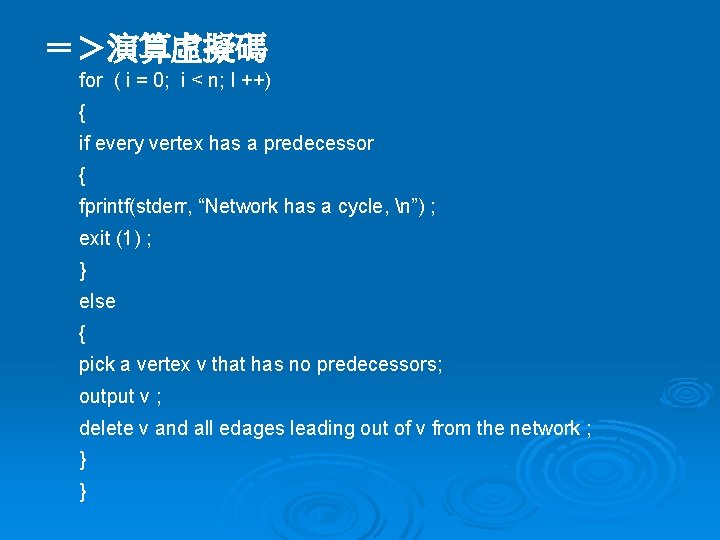 ＝＞演算虛擬碼
for ( i = 0; i < n; I ++)
{
if every vertex has a predecessor
{
fprintf(stderr, “Network has a cycle, \n”) ;
exit (1) ;
}
else
{
pick a vertex v that has no predecessors;
output v ;
delete v and all edages leading out of v from the network ;
}
}